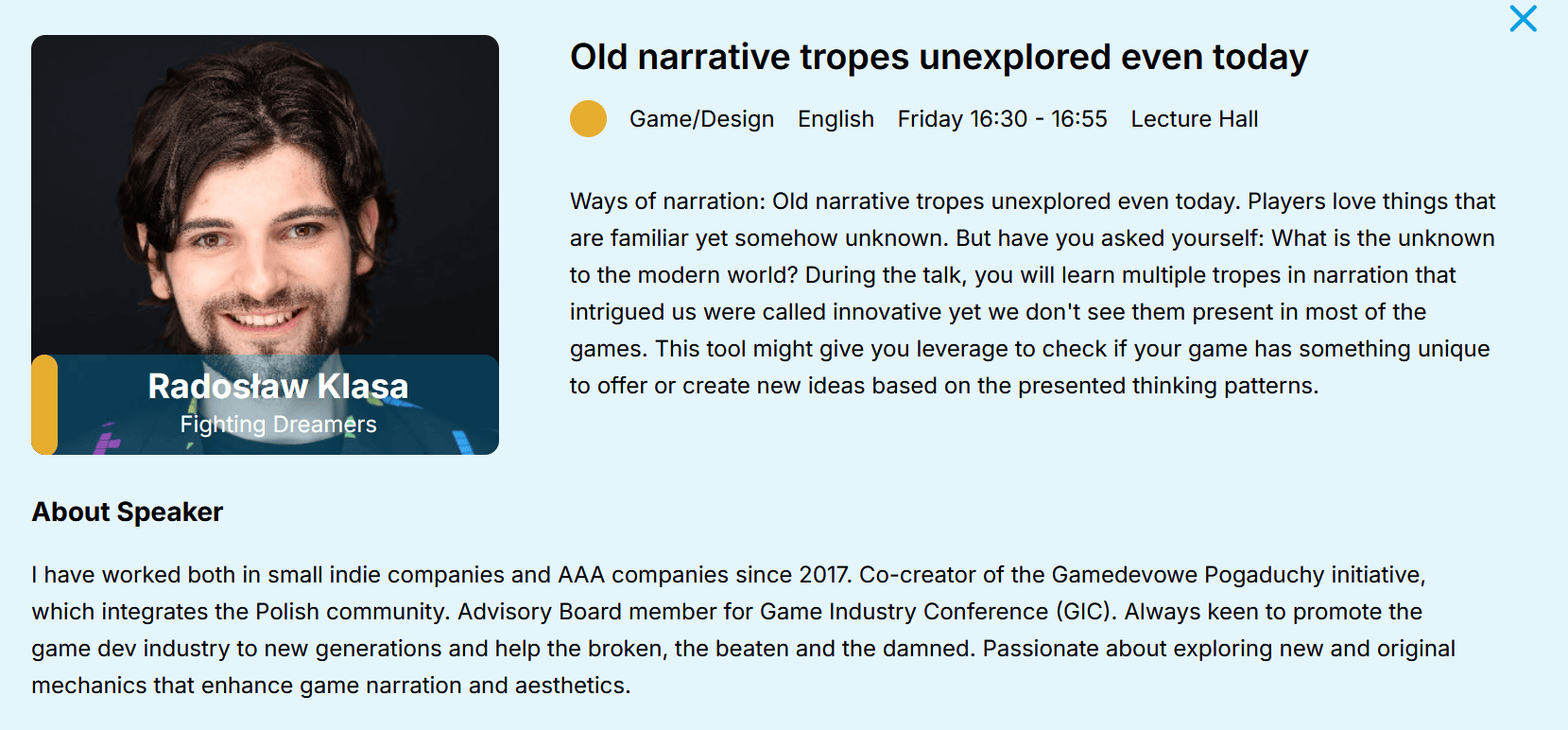 Radosław Klasa
Fighting Dreamers

Old narrative tropes unexplored even today

Game/Design English Friday 16:30 - 16:55 Lecture Hall

Ways of narration: Old narrative tropes unexplored even today. Players love things that are familiar yet somehow unknown. But have you asked yourself: What is the unknown to the modern world? During the talk, you will learn multiple tropes in narration that intrigued us were called innovative yet we don't see them present in most of the games. This tool might give you leverage to check if your game has something unique to offer or create new ideas based on the presented thinking patterns.

About Speaker

I have worked both in small indie companies and AAA companies since 2017. Co-creator of the Gamedevowe Pogaduchy initiative, which integrates the Polish community. Advisory Board member for Game Industry Conference (GIC). Always keen to promote the game dev industry to new generations and help the broken, the beaten and the damned. Passionate about exploring new and original mechanics that enhance game narration and aesthetics.